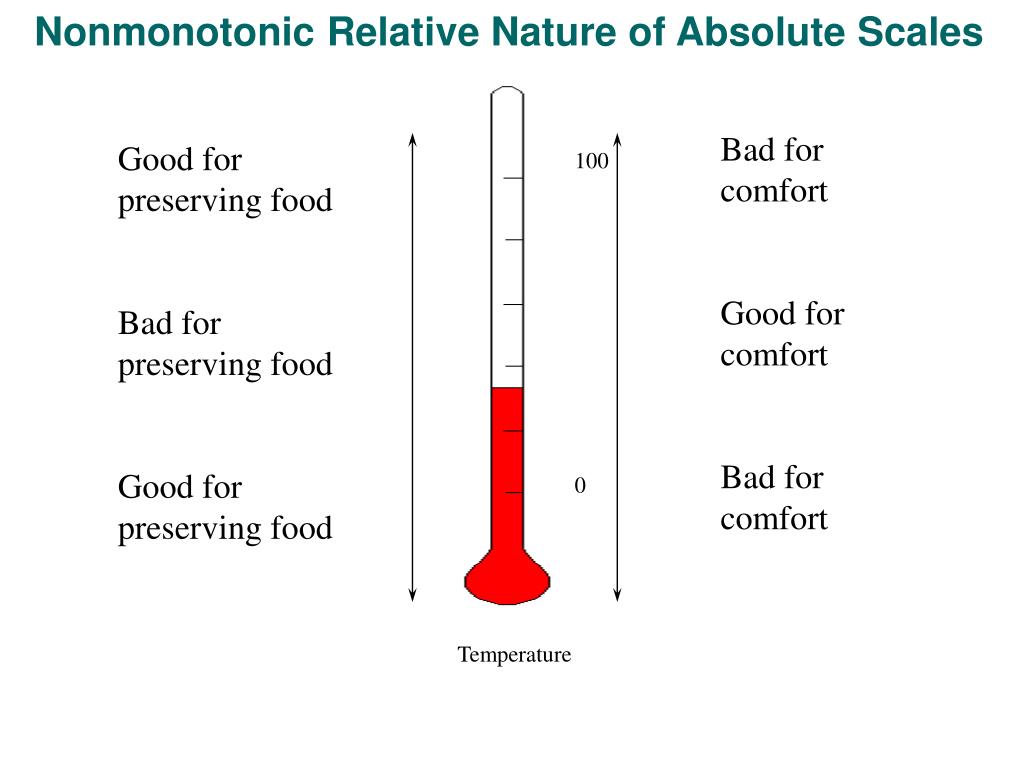 Nonmonotonic Relative Nature of Absolute Scales

Good for preserving food

Bad for preserving food

Good for preserving food

100

0

Temperature

Bad for comfort

Good for comfort

Bad for comfort